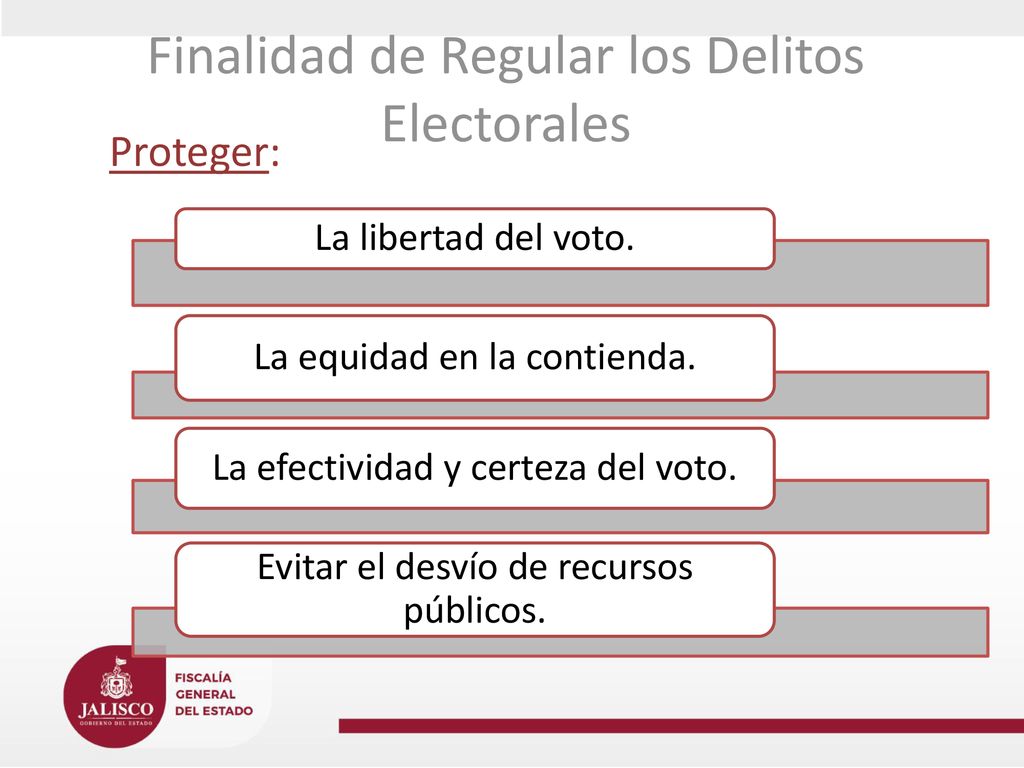 Finalidad de Regular los Delitos Electorales

Proteger:

La libertad del voto.

La equidad en la contienda.

La efectividad y certeza del voto.

Evitar el desvío de recursos públicos.

JALISCO
GOBIERNO DEL ESTADO

FISCALÍA
GENERAL
DEL ESTADO